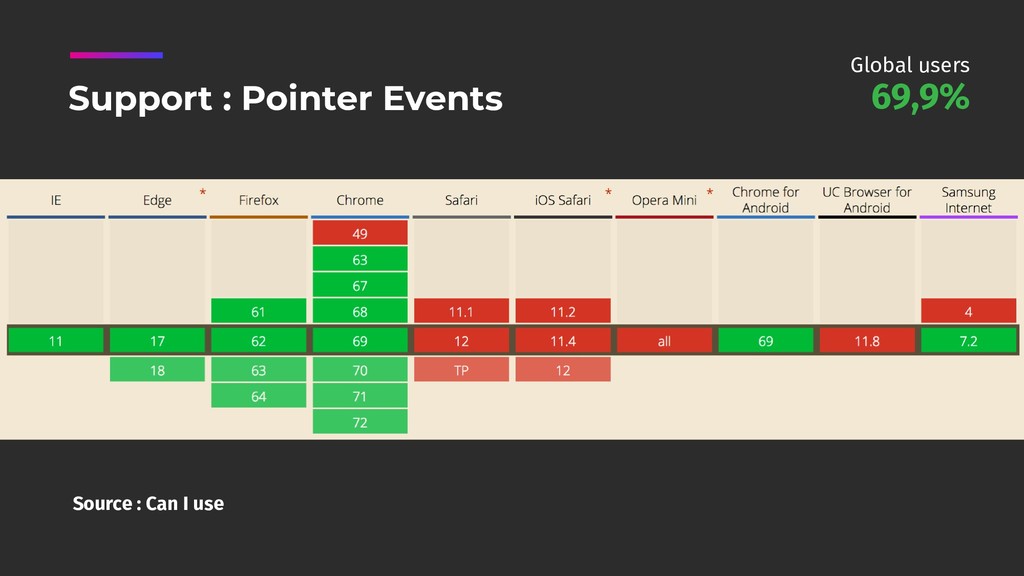 Support : Pointer Events

Global users
69,9%

| IE | Edge * | Firefox | Chrome | Safari | iOS Safari * | Opera Mini * | Chrome for Android | UC Browser for Android | Samsung Internet |
|---|---|---|---|---|---|---|---|---|---|
| | | | 49 | | | | | | |
| | | | 63 | | | | | | |
| | | | 67 | | | | | | |
| | | 61 | 68 | 11.1 | 11.2 | | | | 4 |
| 11 | 17 | 62 | 69 | 12 | 11.4 | all | 69 | 11.8 | 7.2 |
| | 18 | 63 | 70 | TP | 12 | | | | |
| | | 64 | 71 | | | | | | |
| | | | 72 | | | | | | |

Source : Can I use